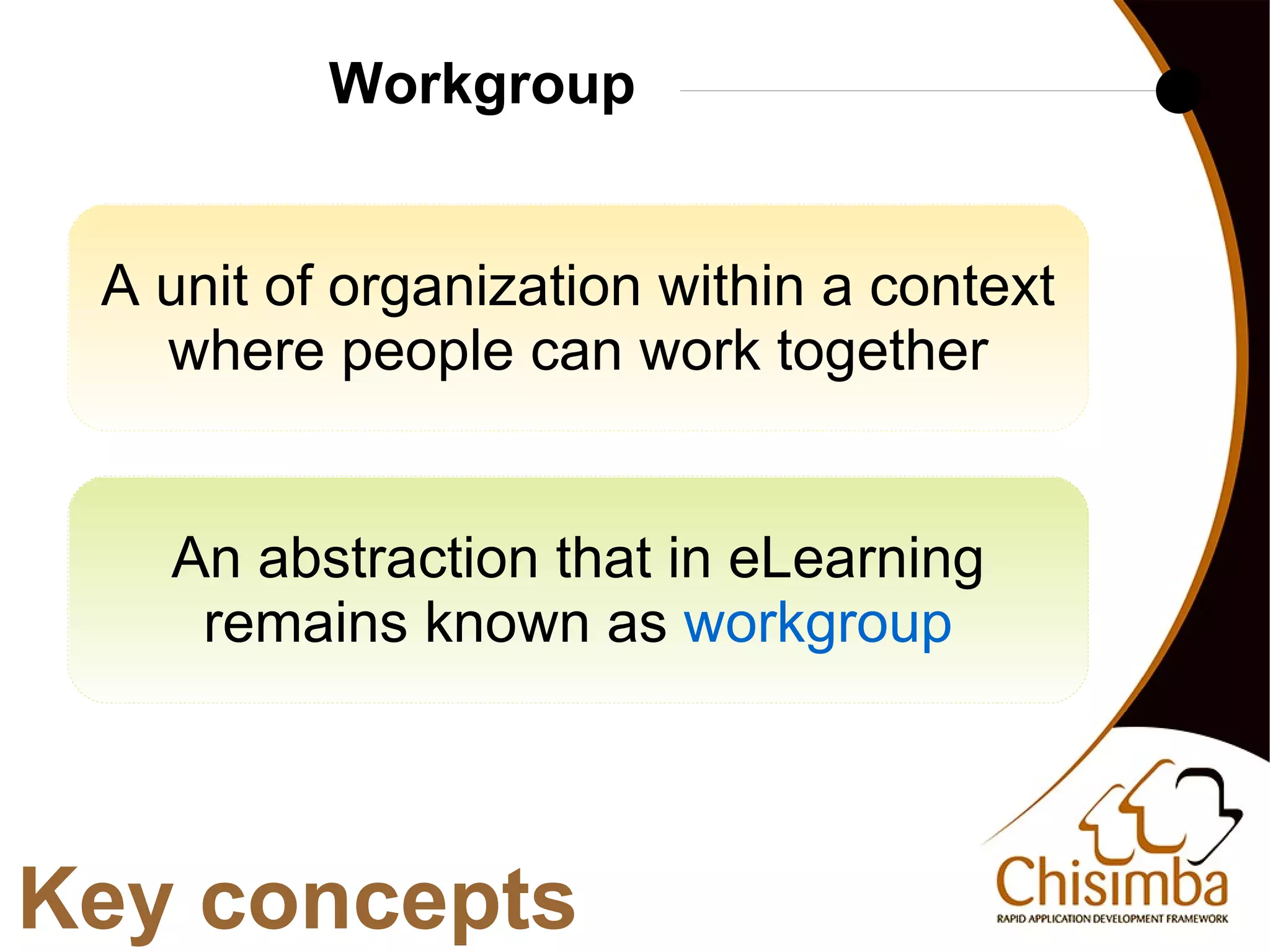 Workgroup

A unit of organization within a context where people can work together

An abstraction that in eLearning remains known as workgroup

Key concepts

Chisimba
RAPID APPLICATION DEVELOPMENT FRAMEWORK